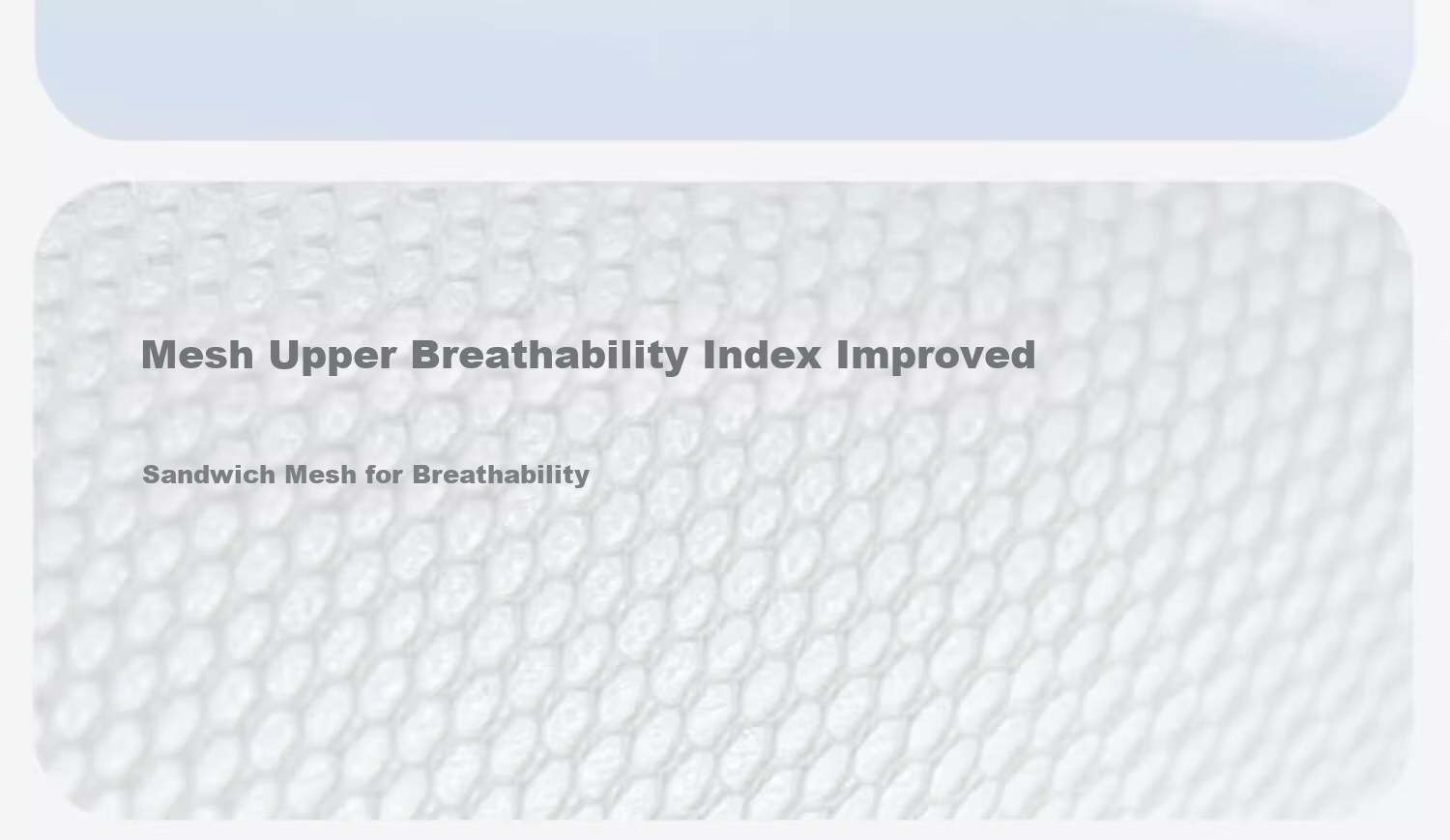 Mesh Upper Breathability Index Improved

Sandwich Mesh for Breathability